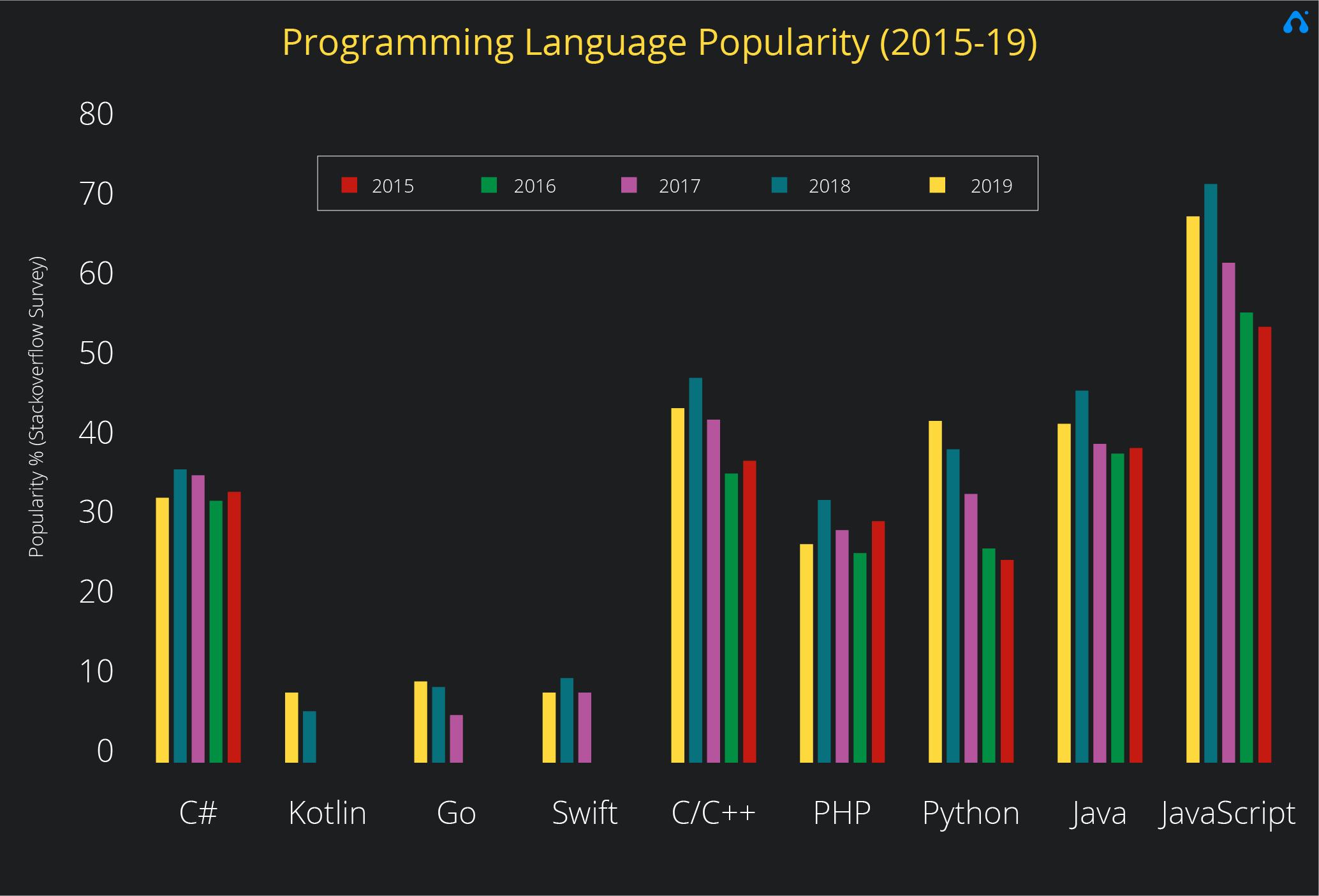 Programming Language Popularity (2015-19)

2015
2016
2017
2018
2019

Popularity % (Stackoverflow Survey)

80
70
60
50
40
30
20
10
0

C#
Kotlin
Go
Swift
C/C++
PHP
Python
Java
JavaScript